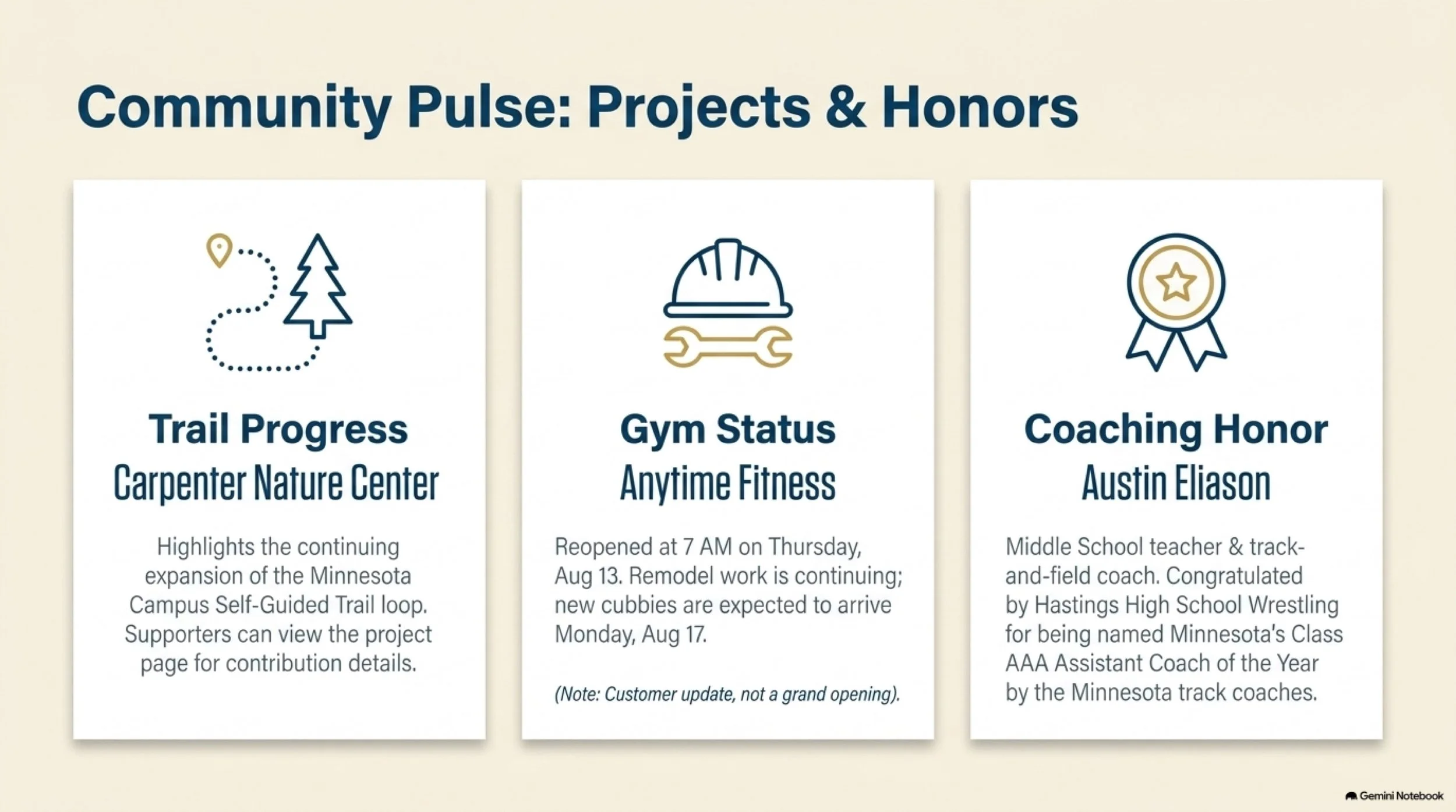 Community Pulse: Projects & Honors

Trail Progress
Carpenter Nature Center

Highlights the continuing expansion of the Minnesota Campus Self-Guided Trail loop. Supporters can view the project page for contribution details.

Gym Status
Anytime Fitness

Reopened at 7 AM on Thursday, Aug 13. Remodel work is continuing; new cubbies are expected to arrive Monday, Aug 17.

(Note: Customer update, not a grand opening).

Coaching Honor
Austin Eliason

Middle School teacher & track-and-field coach. Congratulated by Hastings High School Wrestling for being named Minnesota's Class AAA Assistant Coach of the Year by the Minnesota track coaches.

Gemini Notebook